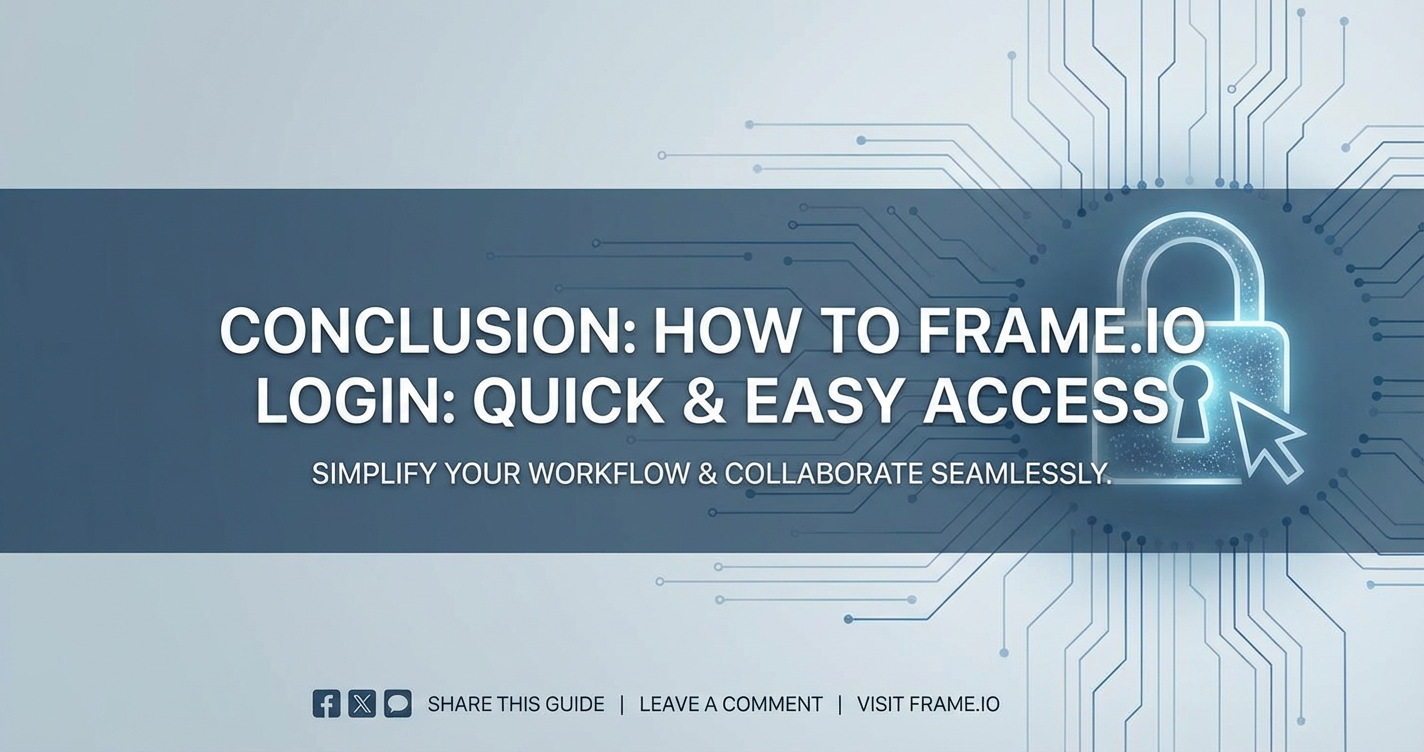 CONCLUSION: HOW TO FRAME.IO LOGIN: QUICK & EASY ACCESS

SIMPLIFY YOUR WORKFLOW & COLLABORATE SEAMLESSLY.

SHARE THIS GUIDE | LEAVE A COMMENT | VISIT FRAME.IO